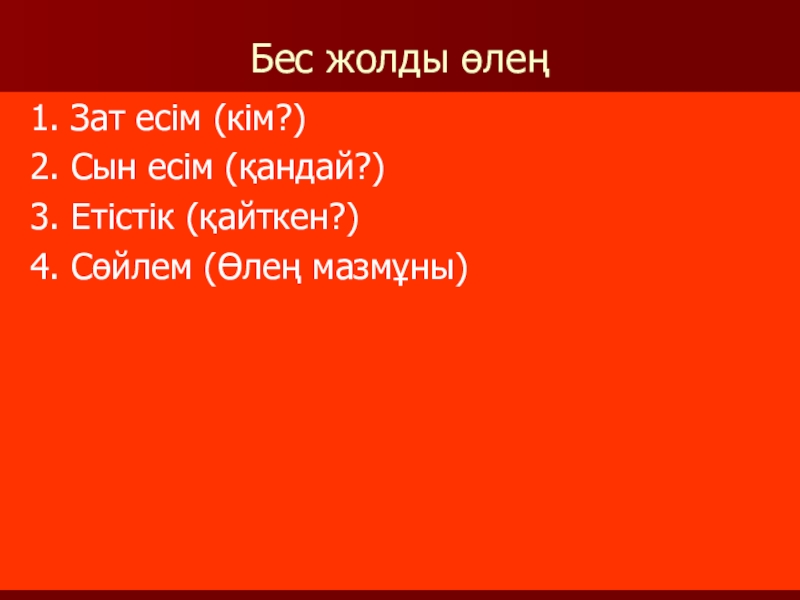 Бес жолды өлең

1. Зат есім (кім?)
2. Сын есім (қандай?)
3. Етістік (қайткен?)
4. Сөйлем (Өлең мазмұны)